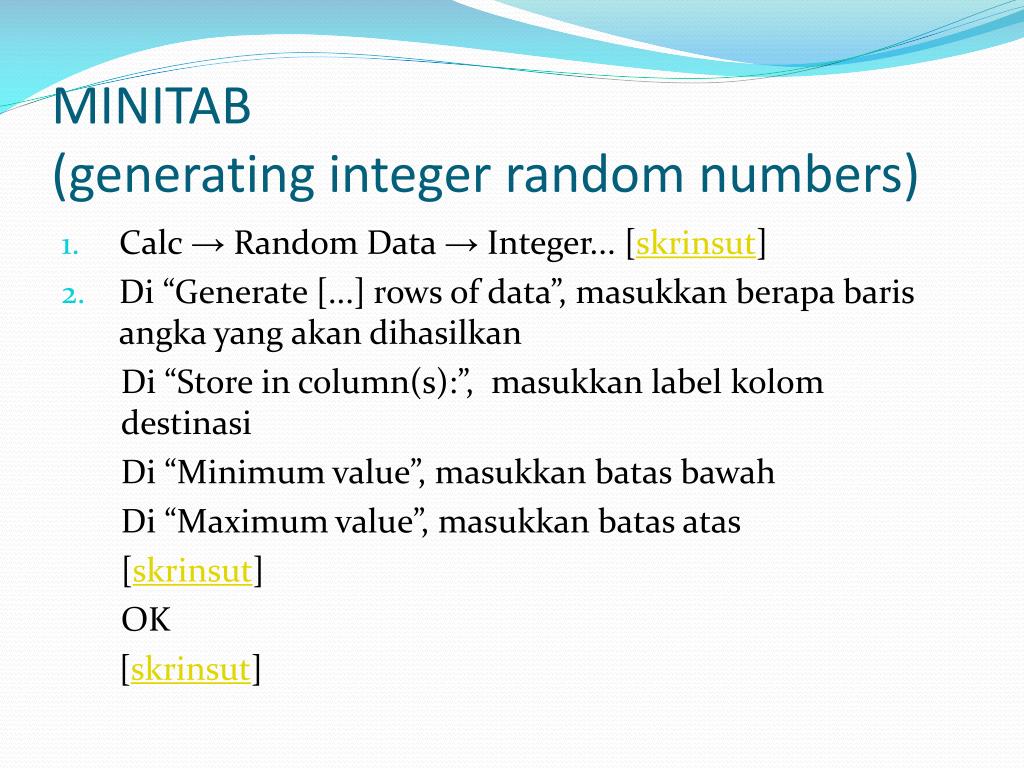 MINITAB
(generating integer random numbers)

1. Calc → Random Data → Integer... [skrinsut]
2. Di “Generate [...] rows of data”, masukkan berapa baris angka yang akan dihasilkan

Di “Store in column(s):”, masukkan label kolom destinasi

Di “Minimum value”, masukkan batas bawah

Di “Maximum value”, masukkan batas atas

[skrinsut]

OK

[skrinsut]